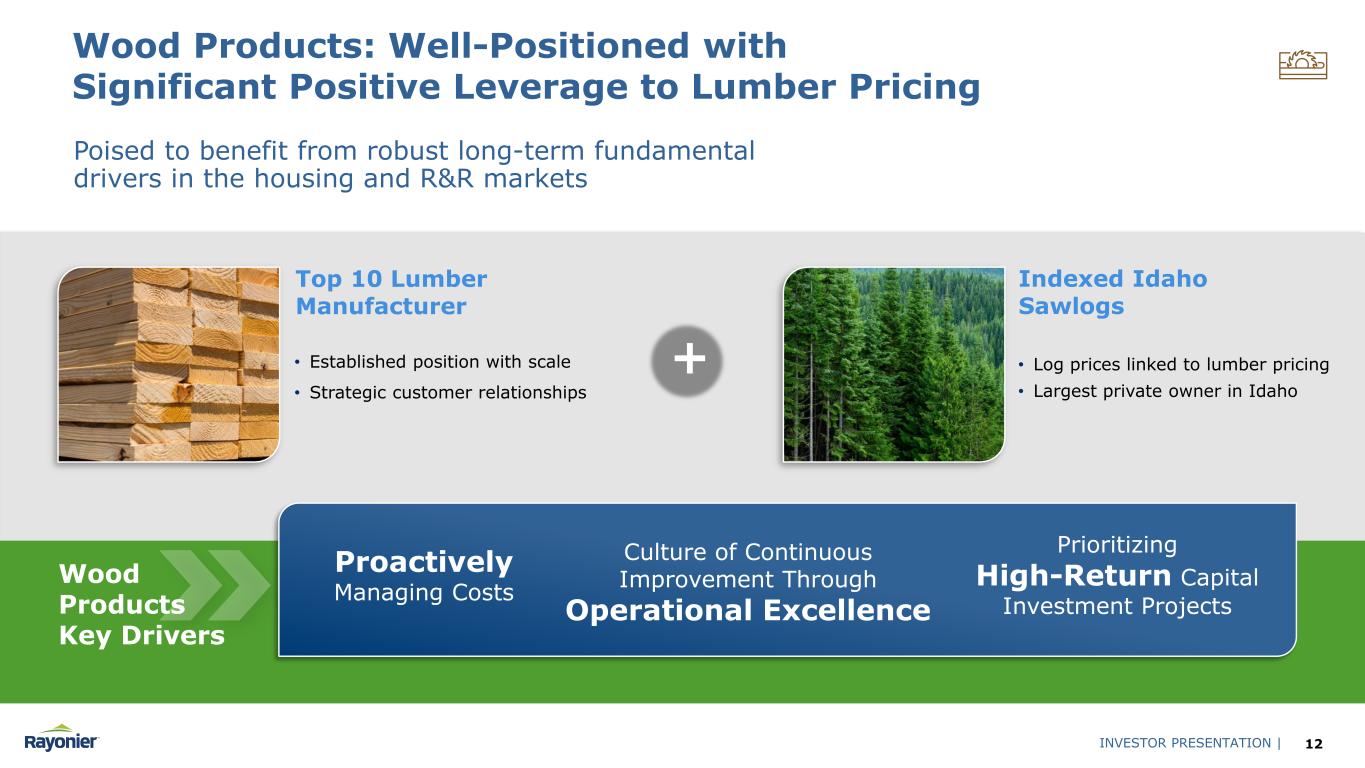 Wood Products: Well-Positioned with Significant Positive Leverage to Lumber Pricing

Poised to benefit from robust long-term fundamental drivers in the housing and R&R markets

Top 10 Lumber Manufacturer

• Established position with scale
• Strategic customer relationships

+

Indexed Idaho Sawlogs

• Log prices linked to lumber pricing
• Largest private owner in Idaho

Wood Products Key Drivers

Proactively Managing Costs

Culture of Continuous Improvement Through Operational Excellence

Prioritizing High-Return Capital Investment Projects

Rayonier

INVESTOR PRESENTATION | 12